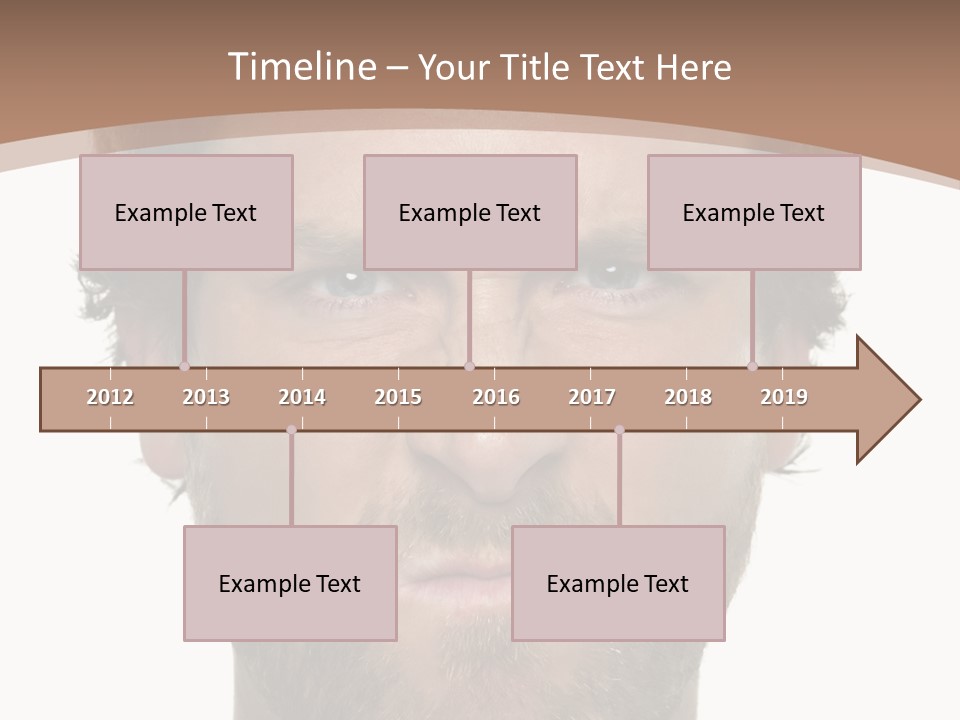 Timeline – Your Title Text Here

Example Text

Example Text

Example Text

2012 2013 2014 2015 2016 2017 2018 2019

Example Text

Example Text